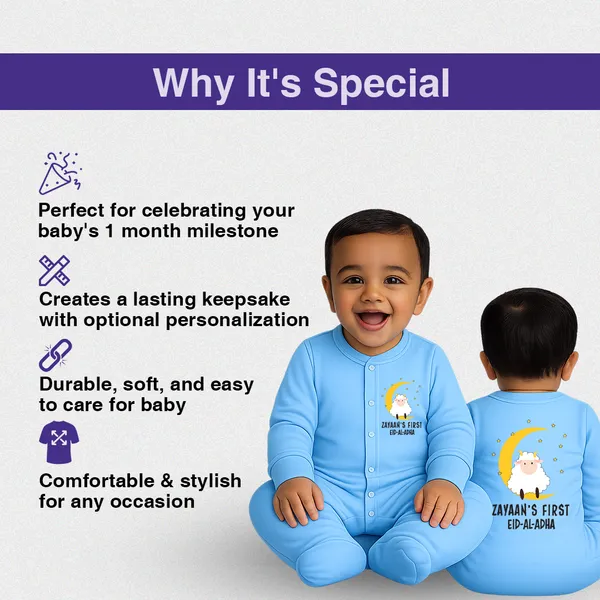 Why It's Special

Perfect for celebrating your baby's 1 month milestone

Creates a lasting keepsake with optional personalization

Durable, soft, and easy to care for baby

Comfortable & stylish for any occasion

ZAYAAN'S FIRST
EID-AL-ADHA

ZAYAAN'S FIRST
EID-AL-ADHA